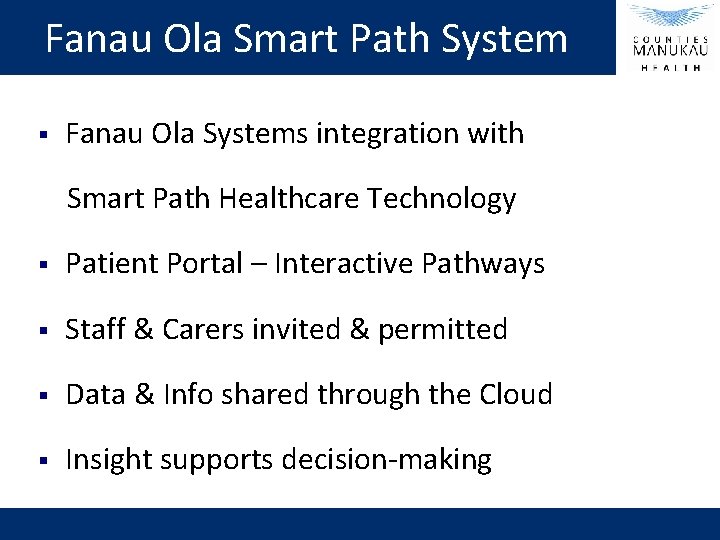 Fanau Ola Smart Path System

COUNTIES MANUKAU HEALTH

▪ Fanau Ola Systems integration with Smart Path Healthcare Technology

▪ Patient Portal – Interactive Pathways

▪ Staff & Carers invited & permitted

▪ Data & Info shared through the Cloud

▪ Insight supports decision-making